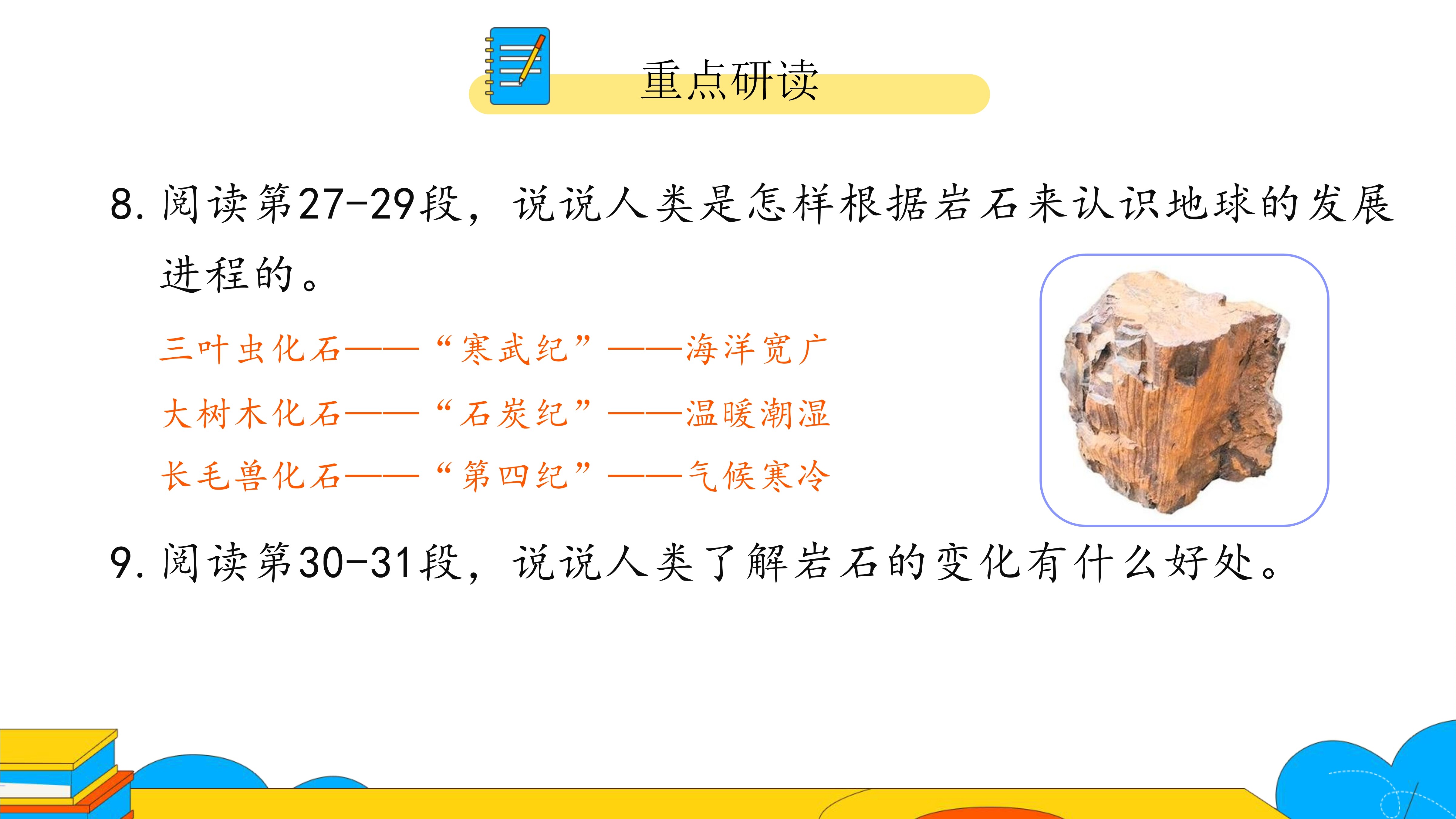 重点研读

8. 阅读第27-29段，说说人类是怎样根据岩石来认识地球的发展进程的。

三叶虫化石——“寒武纪”——海洋宽广
大树木化石——“石炭纪”——温暖潮湿
长毛兽化石——“第四纪”——气候寒冷

9. 阅读第30-31段，说说人类了解岩石的变化有什么好处。